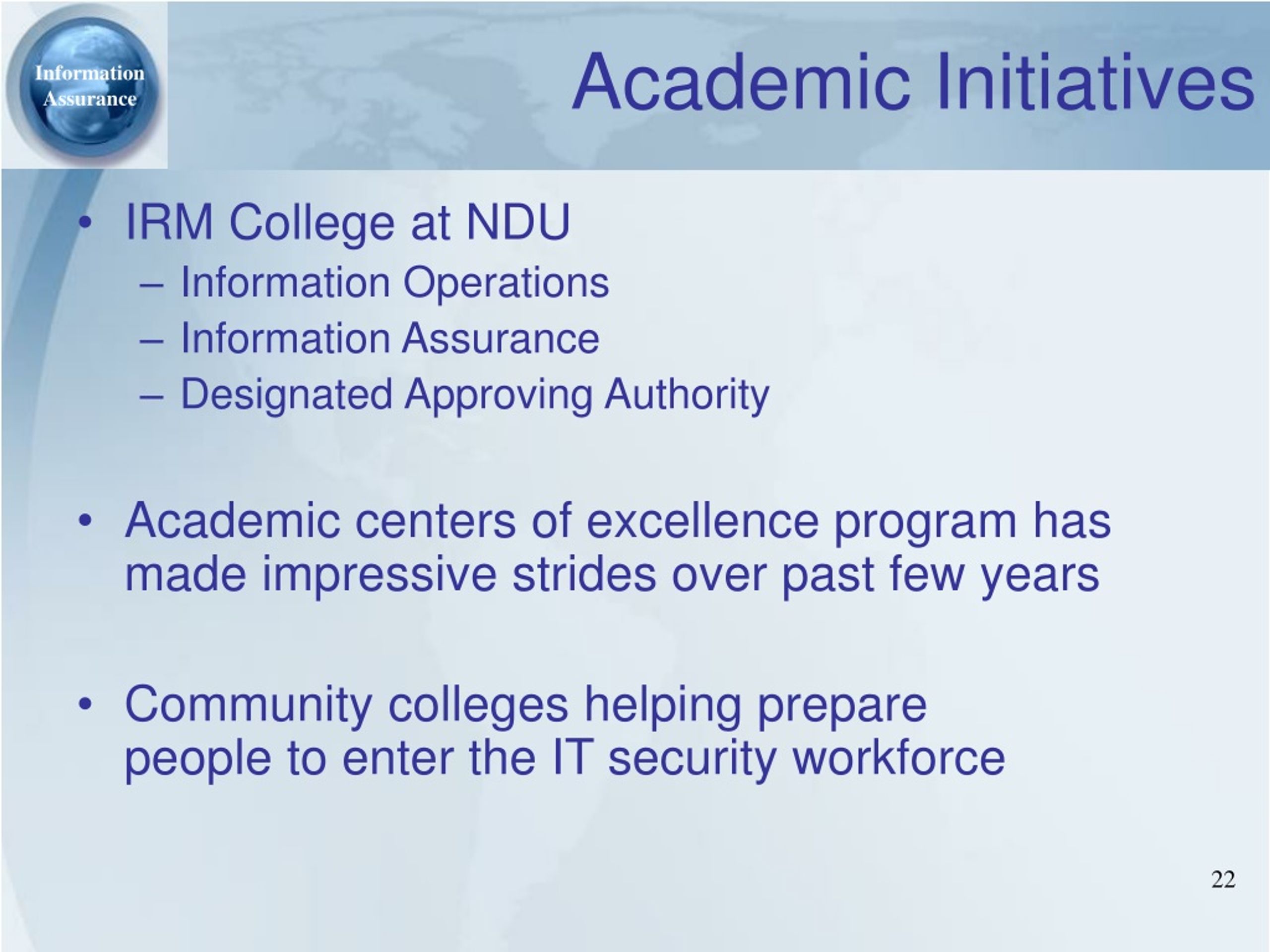 Information Assurance

Academic Initiatives

• IRM College at NDU
– Information Operations
– Information Assurance
– Designated Approving Authority

• Academic centers of excellence program has made impressive strides over past few years

• Community colleges helping prepare people to enter the IT security workforce

22